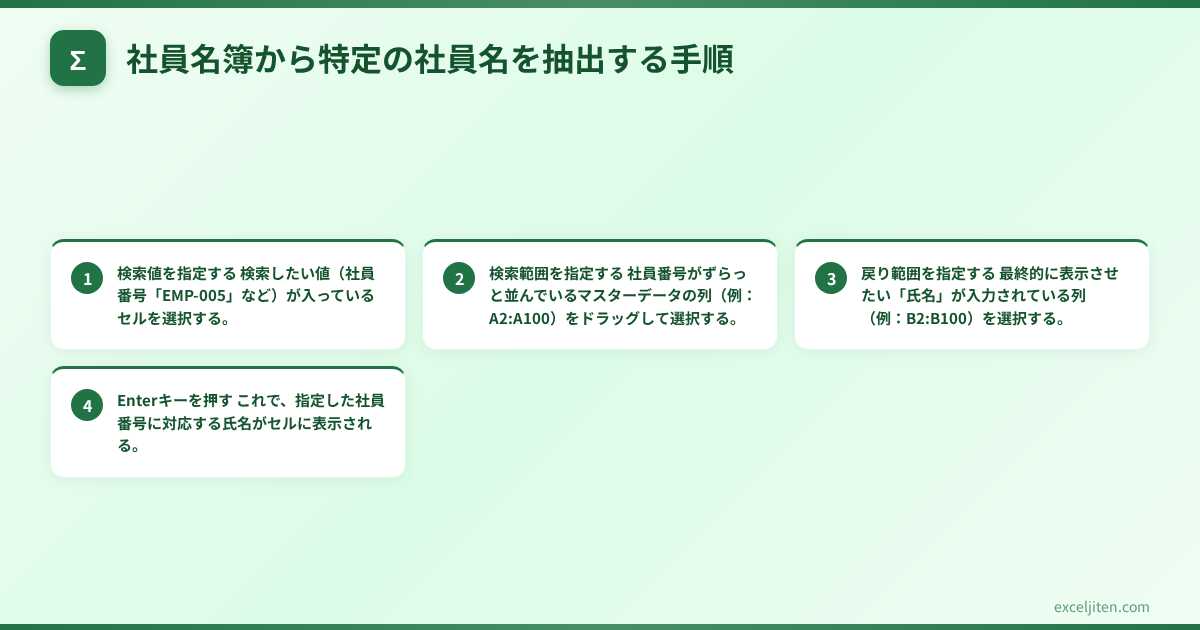 Σ

社員名簿から特定の社員名を抽出する手順

1
検索値を指定する 検索したい値（社員番号「EMP-005」など）が入っているセルを選択する。

2
検索範囲を指定する 社員番号がずらっと並んでいるマスターデータの列（例：A2:A100）をドラッグして選択する。

3
戻り範囲を指定する 最終的に表示させたい「氏名」が入力されている列（例：B2:B100）を選択する。

4
Enterキーを押す これで、指定した社員番号に対応する氏名がセルに表示される。

exceljiten.com